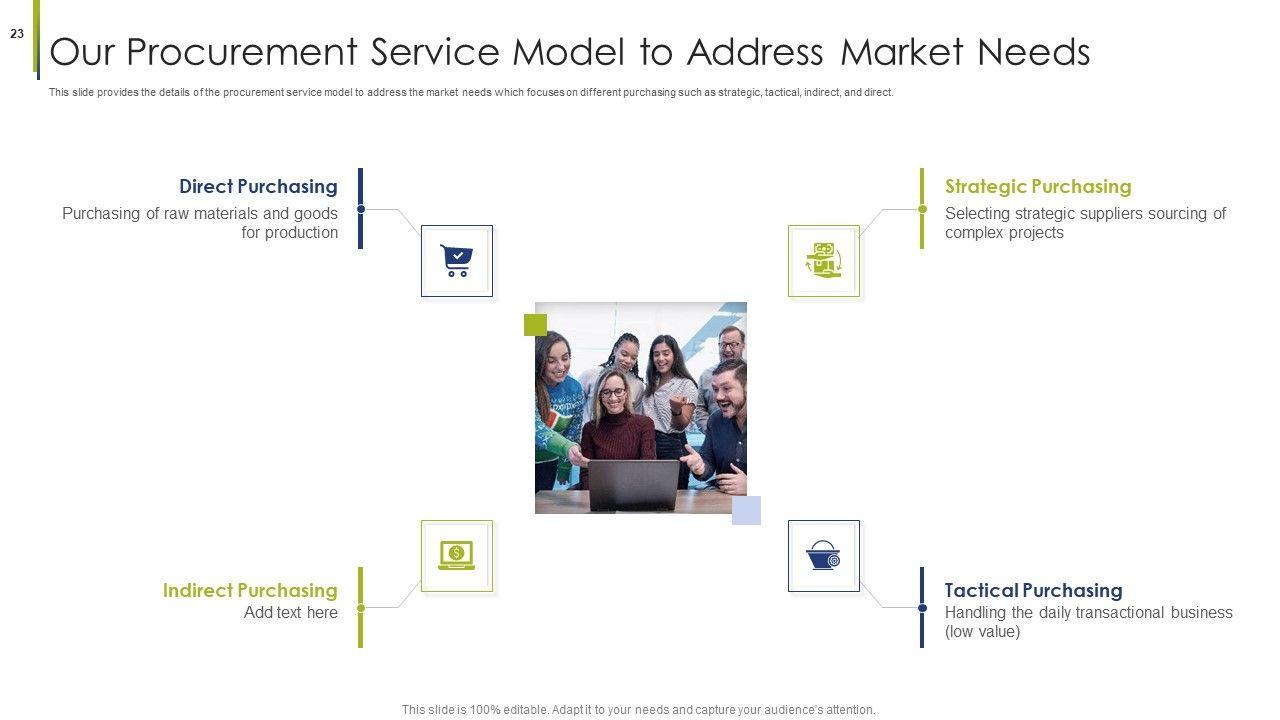 23

Our Procurement Service Model to Address Market Needs

This slide provides the details of the procurement service model to address the market needs which focuses on different purchasing such as strategic, tactical, indirect, and direct.

Direct Purchasing
Purchasing of raw materials and goods for production

Strategic Purchasing
Selecting strategic suppliers sourcing of complex projects

Indirect Purchasing
Add text here

Tactical Purchasing
Handling the daily transactional business (low value)

This slide is 100% editable. Adapt it to your needs and capture your audience's attention.